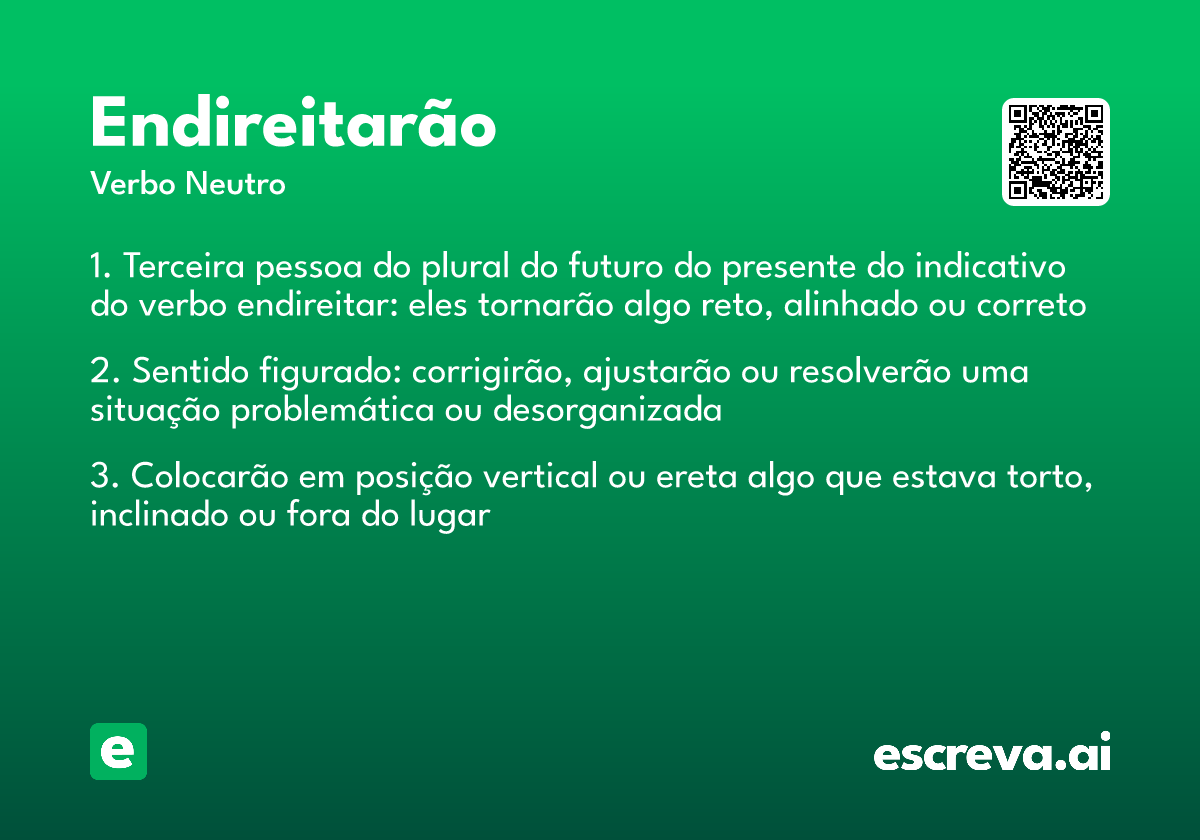 Endireitarão
Verbo Neutro

1. Terceira pessoa do plural do futuro do presente do indicativo do verbo endireitar: eles tornarão algo reto, alinhado ou correto

2. Sentido figurado: corrigirão, ajustarão ou resolverão uma situação problemática ou desorganizada

3. Colocarão em posição vertical ou ereta algo que estava torto, inclinado ou fora do lugar

e

escreva.ai